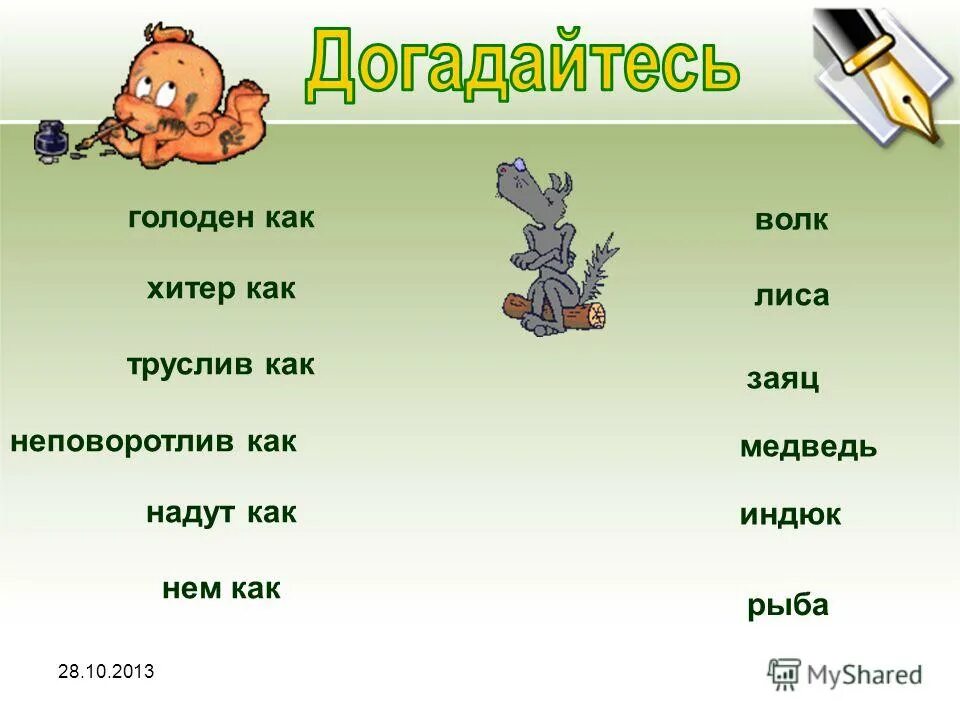 Догадайтесь

голоден как

хитер как

труслив как

неповоротлив как

надут как

нем как

волк

лиса

заяц

медведь

индюк

рыба

28.10.2013

MyShared